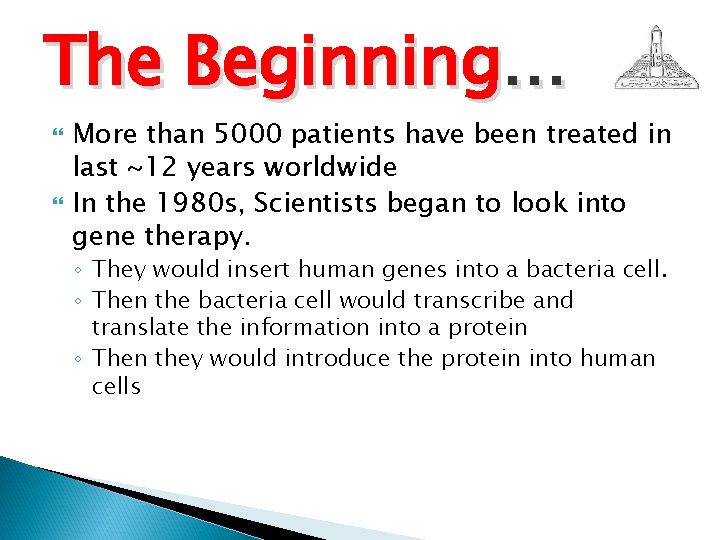 The Beginning…

More than 5000 patients have been treated in last ~12 years worldwide

In the 1980s, Scientists began to look into gene therapy.

◦ They would insert human genes into a bacteria cell.
◦ Then the bacteria cell would transcribe and translate the information into a protein
◦ Then they would introduce the protein into human cells